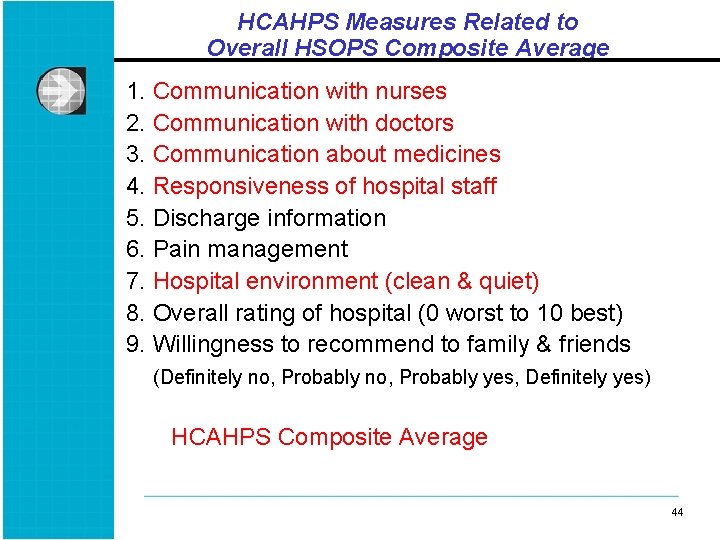 HCAHPS Measures Related to Overall HSOPS Composite Average

1. Communication with nurses
2. Communication with doctors
3. Communication about medicines
4. Responsiveness of hospital staff
5. Discharge information
6. Pain management
7. Hospital environment (clean & quiet)
8. Overall rating of hospital (0 worst to 10 best)
9. Willingness to recommend to family & friends
(Definitely no, Probably no, Probably yes, Definitely yes)

HCAHPS Composite Average

44